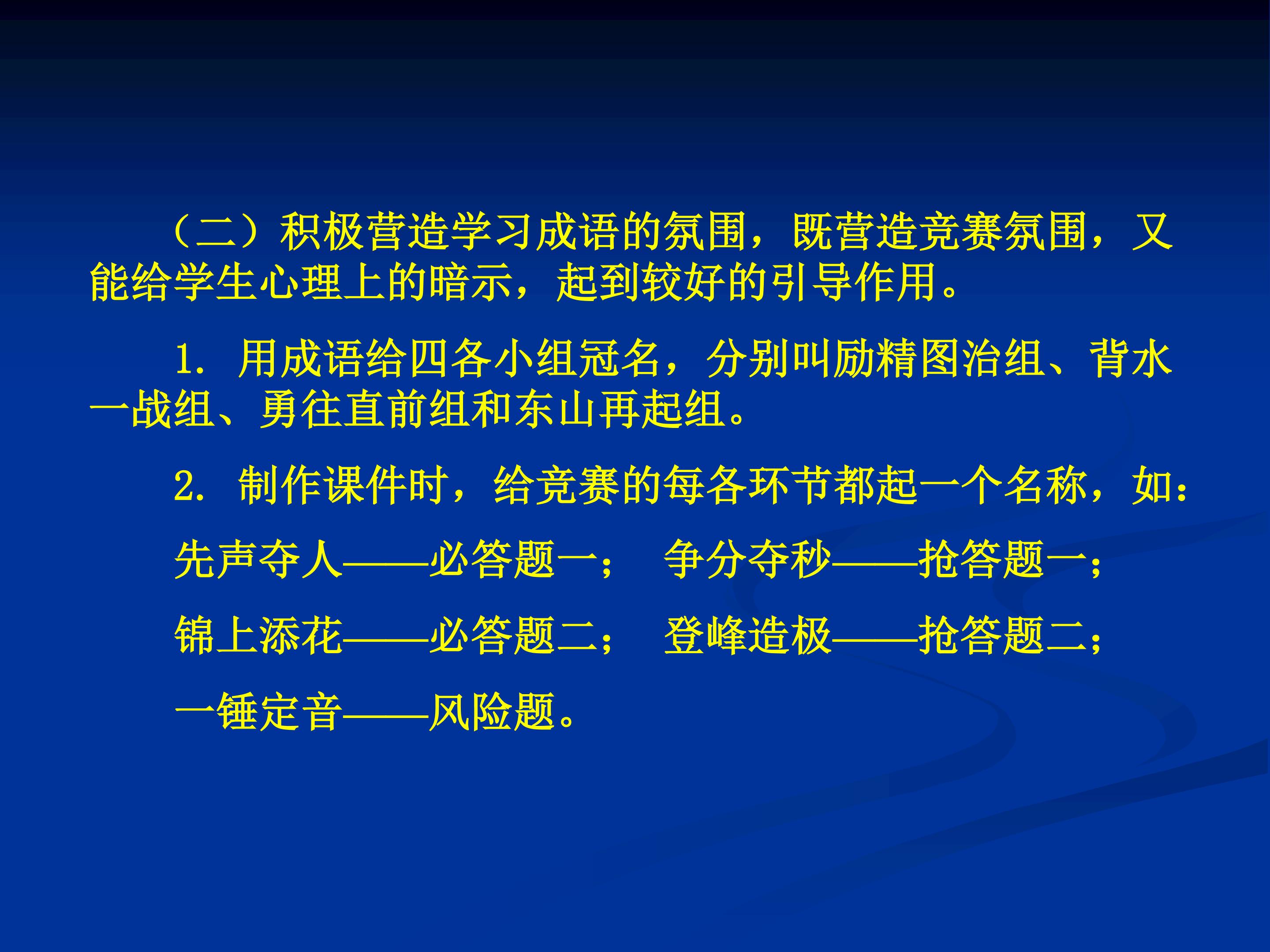 （二）积极营造学习成语的氛围，既营造竞赛氛围，又能给学生心理上的暗示，起到较好的引导作用。

1. 用成语给四各小组冠名，分别叫励精图治组、背水一战组、勇往直前组和东山再起组。

2. 制作课件时，给竞赛的每各环节都起一个名称，如：

先声夺人——必答题一；　争分夺秒——抢答题一；

锦上添花——必答题二；　登峰造极——抢答题二；

一锤定音——风险题。